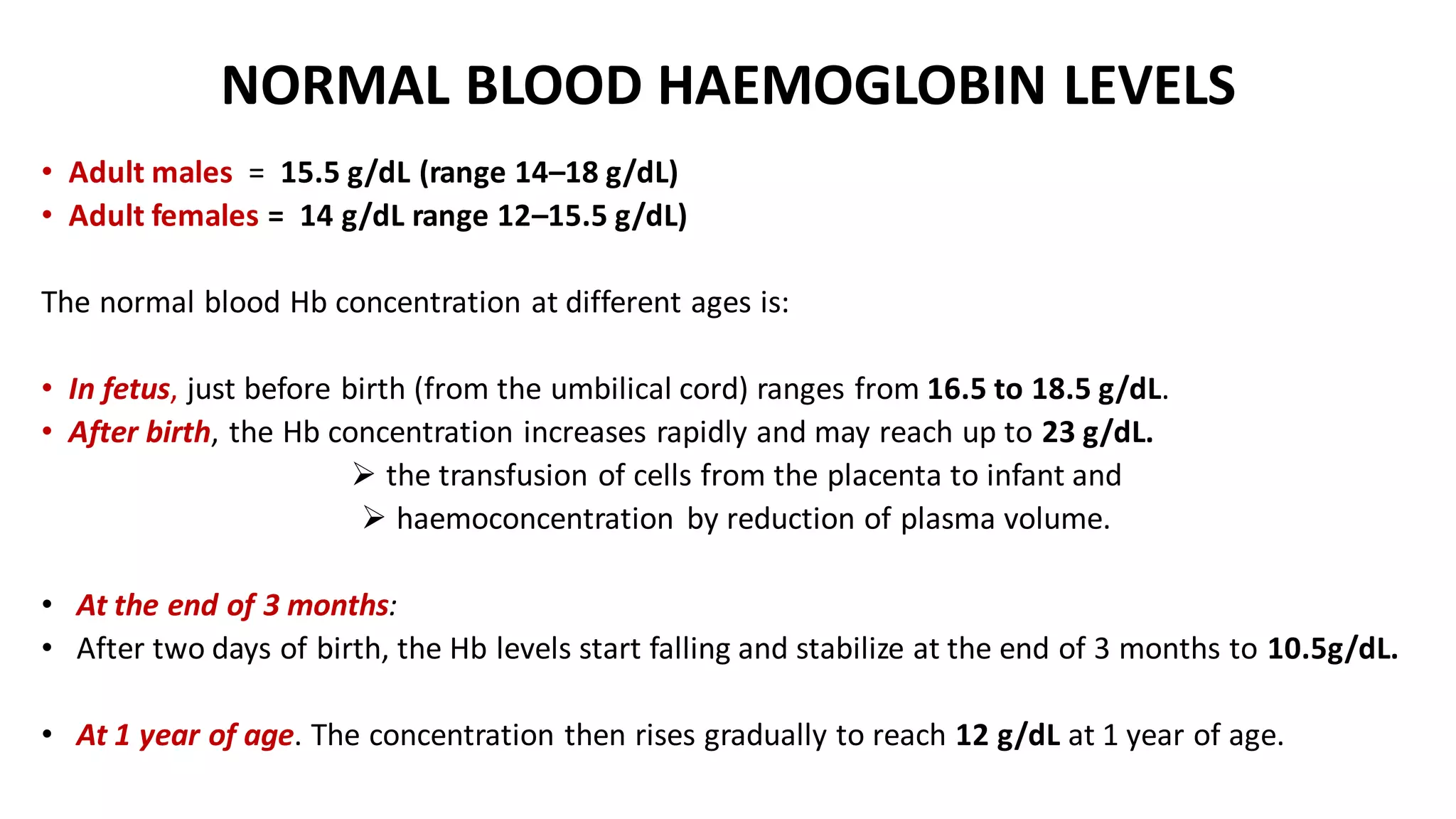 NORMAL BLOOD HAEMOGLOBIN LEVELS

• Adult males = 15.5 g/dL (range 14–18 g/dL)
• Adult females = 14 g/dL range 12–15.5 g/dL)

The normal blood Hb concentration at different ages is:

• In fetus, just before birth (from the umbilical cord) ranges from 16.5 to 18.5 g/dL.
• After birth, the Hb concentration increases rapidly and may reach up to 23 g/dL.
➢ the transfusion of cells from the placenta to infant and
➢ haemoconcentration by reduction of plasma volume.

• At the end of 3 months:
• After two days of birth, the Hb levels start falling and stabilize at the end of 3 months to 10.5g/dL.

• At 1 year of age. The concentration then rises gradually to reach 12 g/dL at 1 year of age.